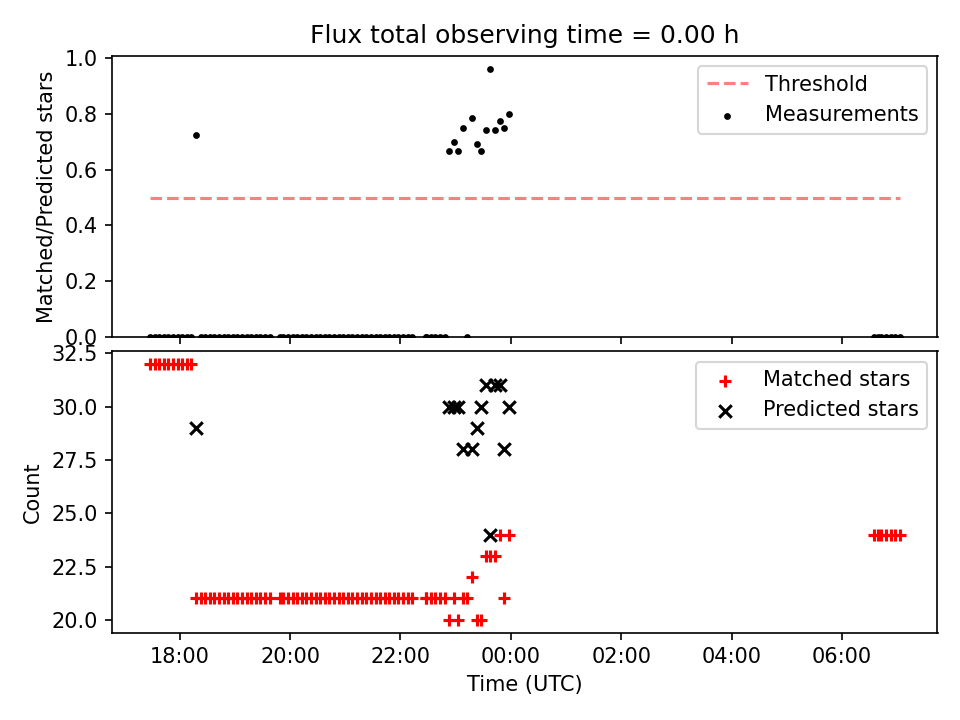 Flux total observing time = 0.00 h

Matched/Predicted stars

1.0
0.8
0.6
0.4
0.2
0.0

Threshold
Measurements

Count

32.5
30.0
27.5
25.0
22.5
20.0

Matched stars
Predicted stars

18:00
20:00
22:00
00:00
02:00
04:00
06:00

Time (UTC)